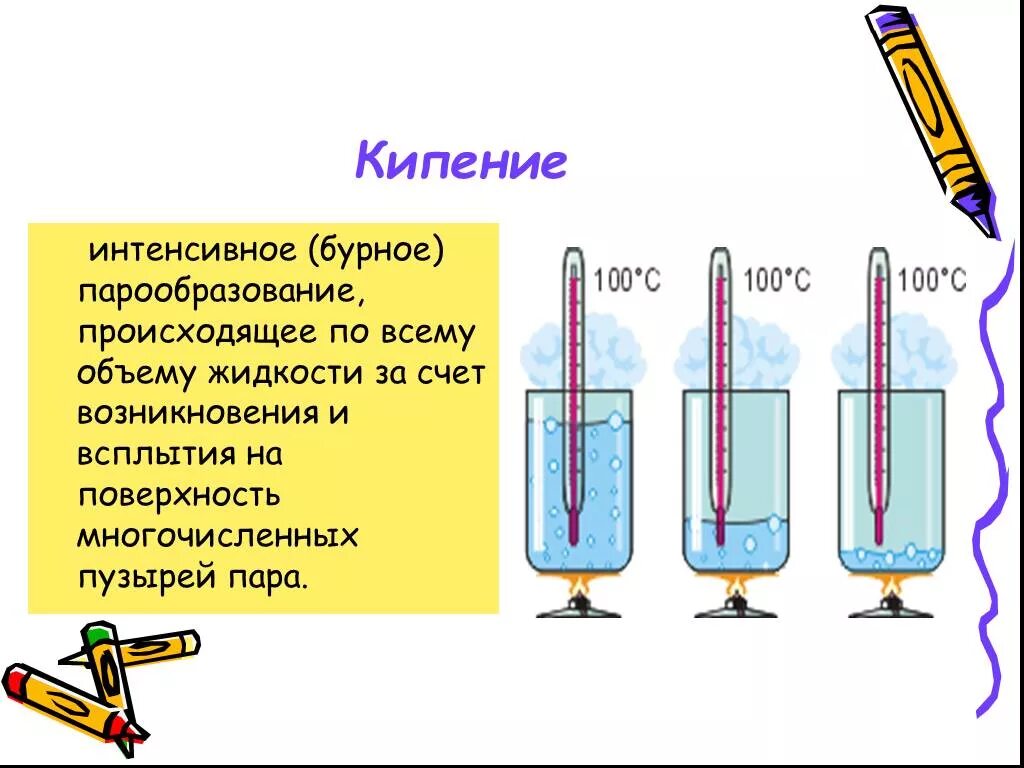 Кипение

интенсивное (бурное) парообразование, происходящее по всему объему жидкости за счет возникновения и всплытия на поверхность многочисленных пузырей пара.

100°C

100°C

100°C